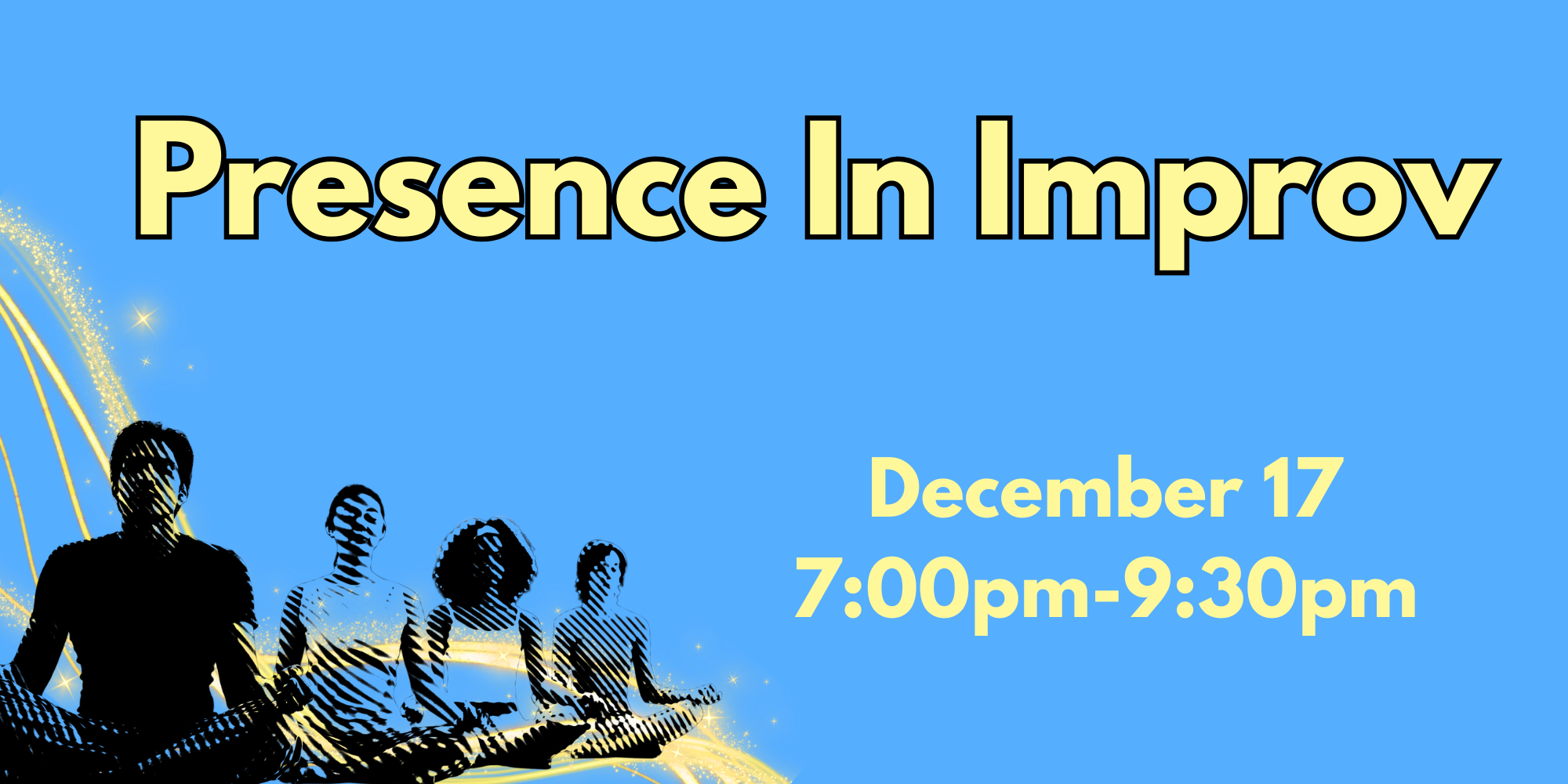 Presence In Improv

December 17
7:00pm-9:30pm